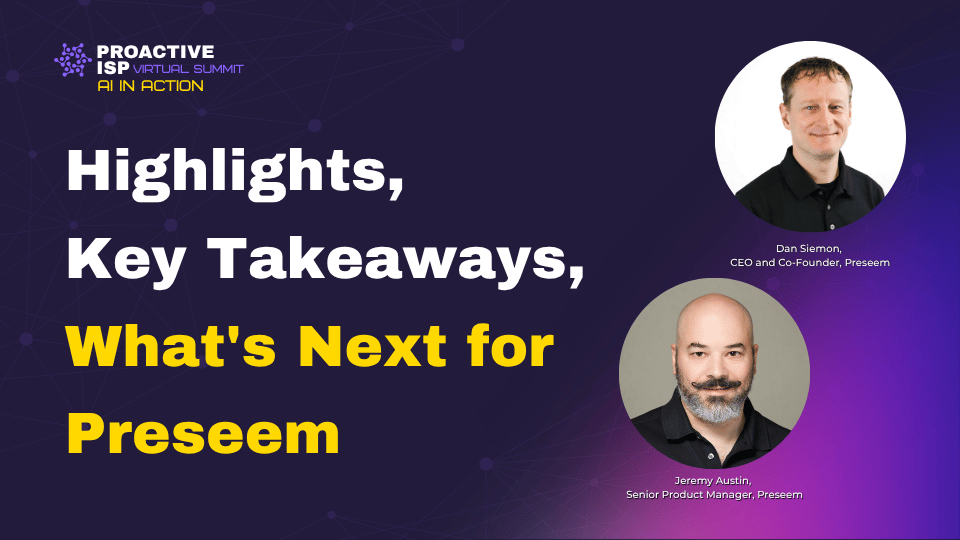 PROACTIVE ISP VIRTUAL SUMMIT
AI IN ACTION

Highlights, Key Takeaways, What's Next for Preseem

Dan Siemon,
CEO and Co-Founder, Preseem

Jeremy Austin,
Senior Product Manager, Preseem